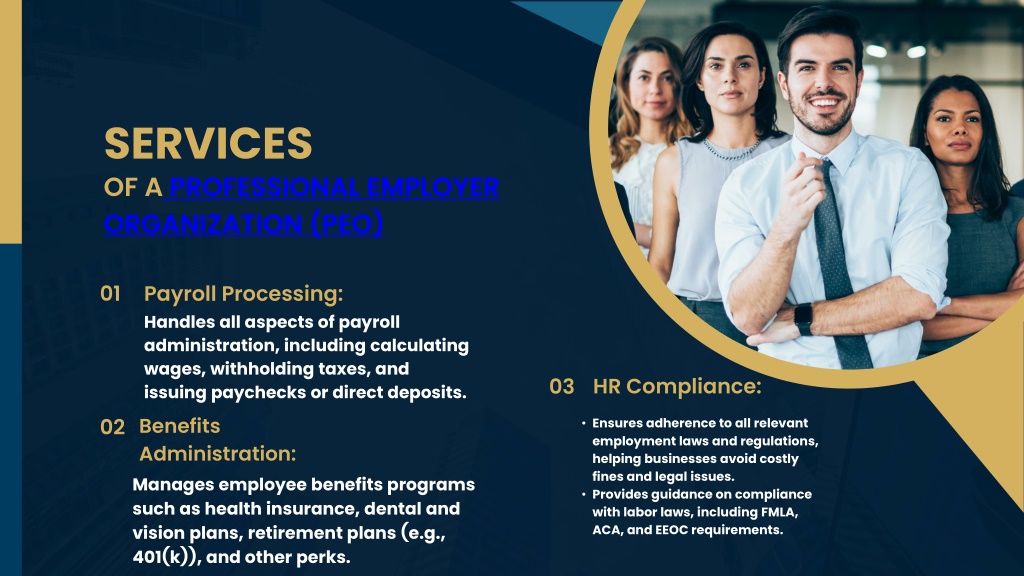 SERVICES
OF A PROFESSIONAL EMPLOYER ORGANIZATION (PEO)

01 Payroll Processing:
Handles all aspects of payroll administration, including calculating wages, withholding taxes, and issuing paychecks or direct deposits.

02 Benefits Administration:
Manages employee benefits programs such as health insurance, dental and vision plans, retirement plans (e.g., 401(k)), and other perks.

03 HR Compliance:
• Ensures adherence to all relevant employment laws and regulations, helping businesses avoid costly fines and legal issues.
• Provides guidance on compliance with labor laws, including FMLA, ACA, and EEOC requirements.